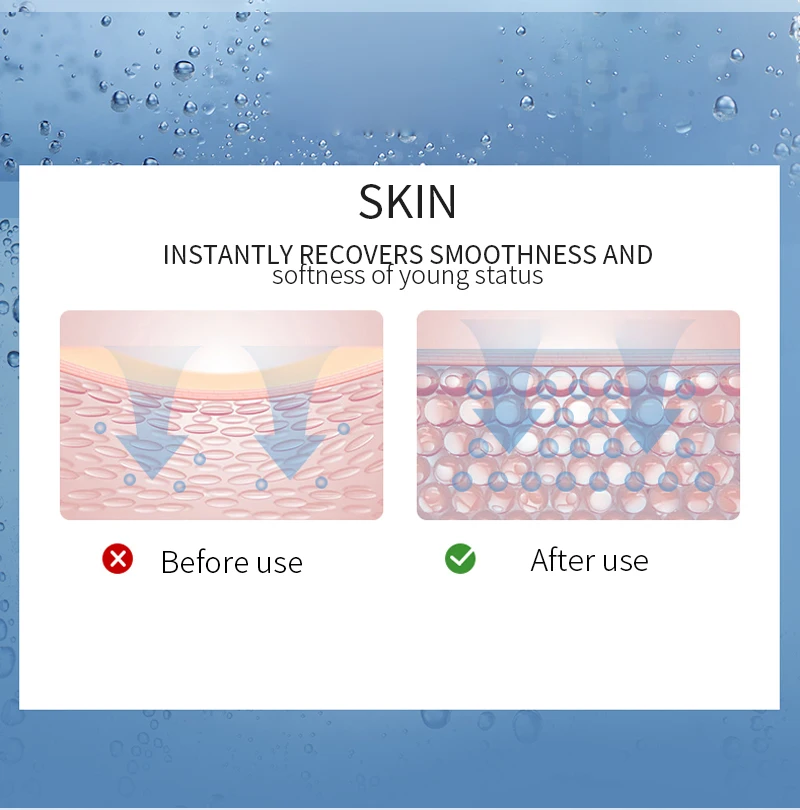 SKIN

INSTANTLY RECOVERS SMOOTHNESS AND softness of young status

Before use

After use